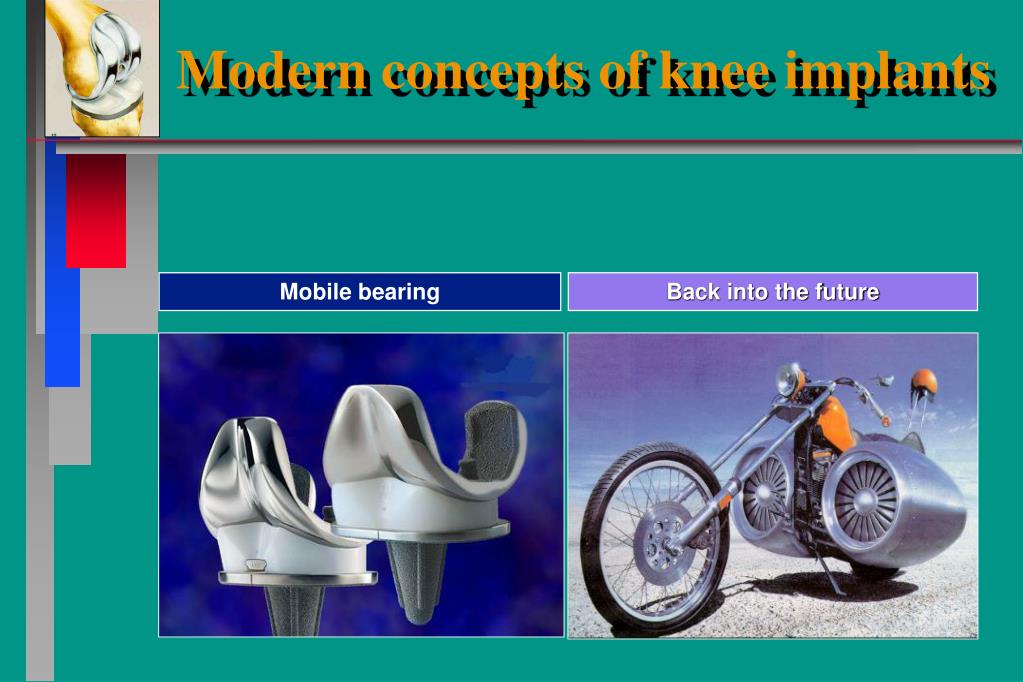 Modern concepts of knee implants

Mobile bearing

Back into the future